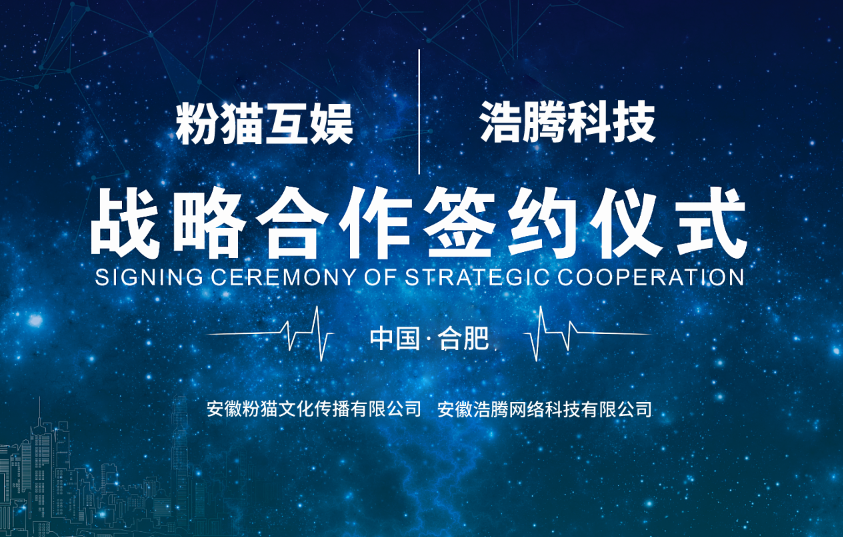 粉猫互娱 浩腾科技

战略合作签约仪式

SIGNING CEREMONY OF STRATEGIC COOPERATION

中国·合肥

安徽粉猫文化传播有限公司 安徽浩腾网络科技有限公司